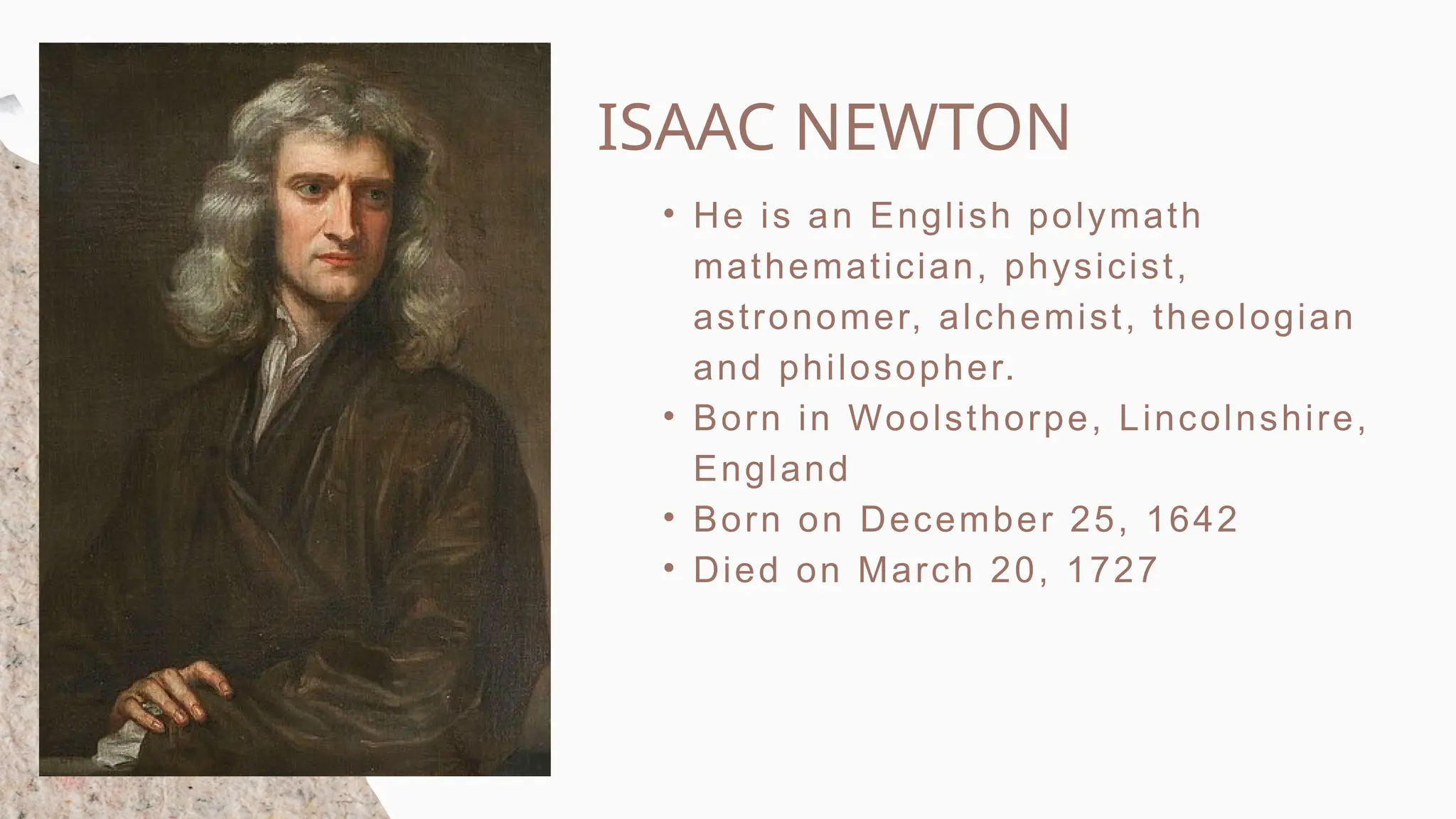 ISAAC NEWTON

• He is an English polymath mathematician, physicist, astronomer, alchemist, theologian and philosopher.
• Born in Woolsthorpe, Lincolnshire, England
• Born on December 25, 1642
• Died on March 20, 1727